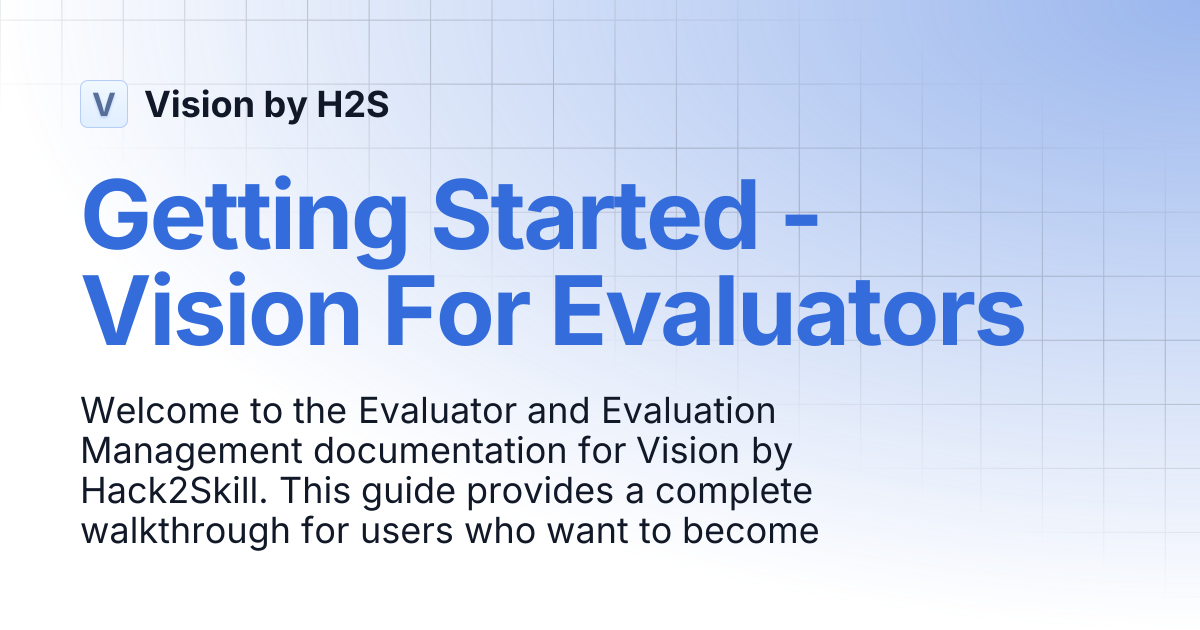 V Vision by H2S

Getting Started - Vision For Evaluators

Welcome to the Evaluator and Evaluation Management documentation for Vision by Hack2Skill. This guide provides a complete walkthrough for users who want to become